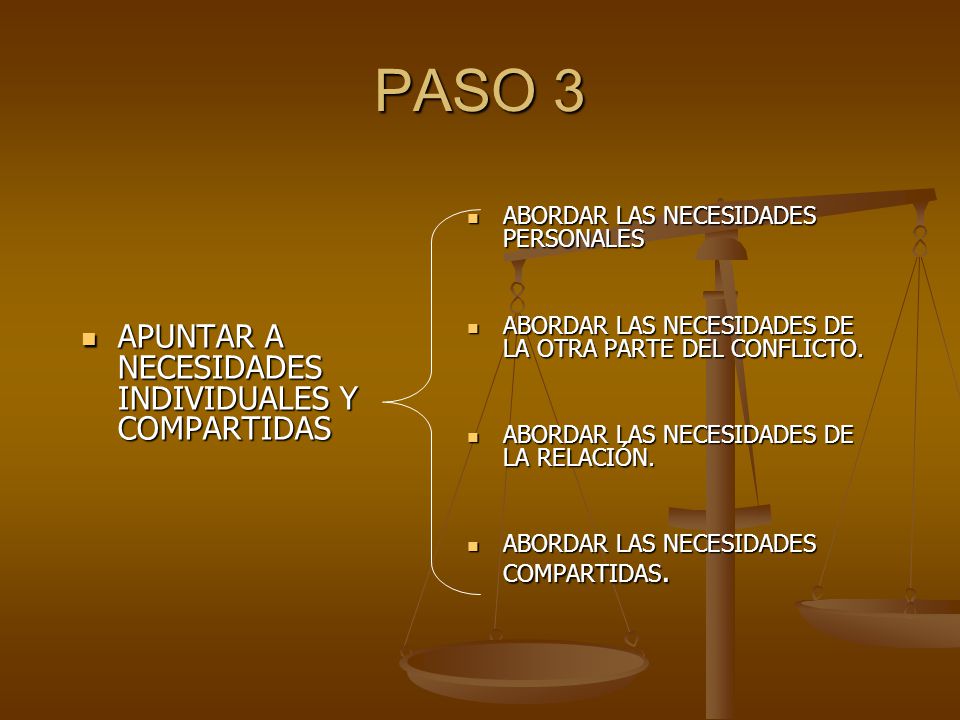 PASO 3

APUNTAR A NECESIDADES INDIVIDUALES Y COMPARTIDAS

ABORDAR LAS NECESIDADES PERSONALES

ABORDAR LAS NECESIDADES DE LA OTRA PARTE DEL CONFLICTO.

ABORDAR LAS NECESIDADES DE LA RELACIÓN.

ABORDAR LAS NECESIDADES COMPARTIDAS.